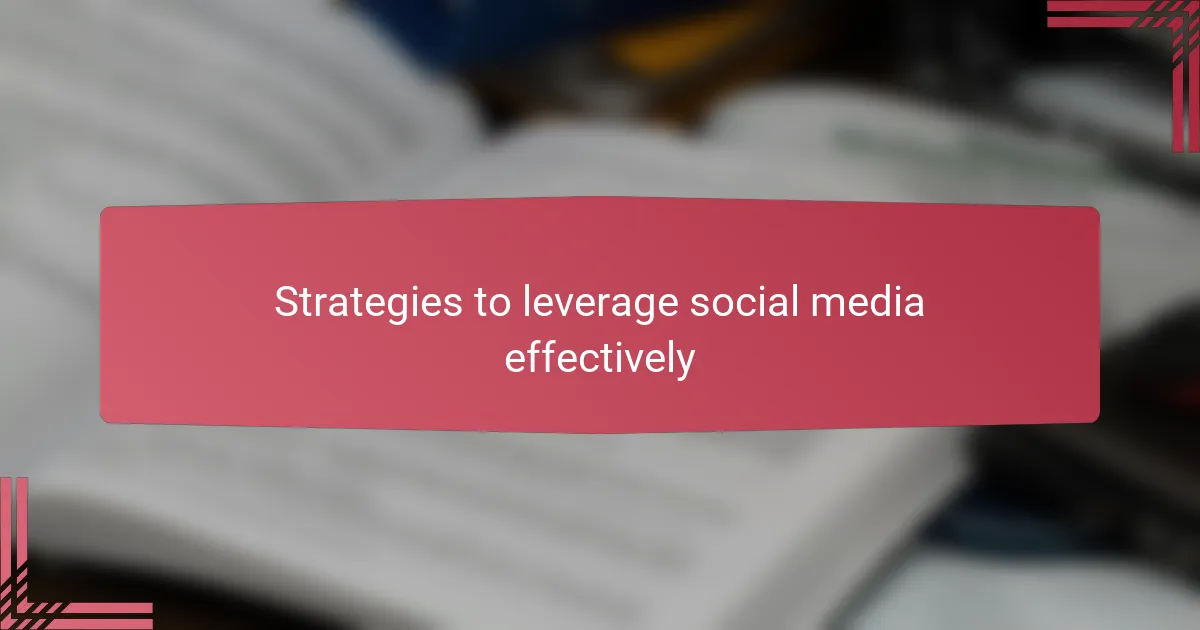 Strategies to leverage social media effectively